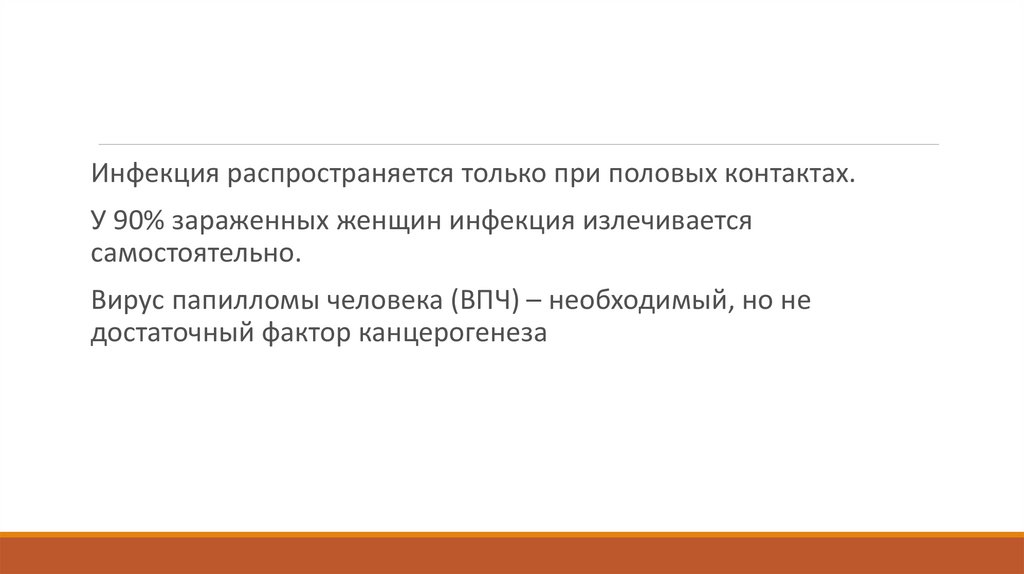 Инфекция распространяется только при половых контактах.

У 90% зараженных женщин инфекция излечивается самостоятельно.

Вирус папилломы человека (ВПЧ) – необходимый, но не достаточный фактор канцерогенеза